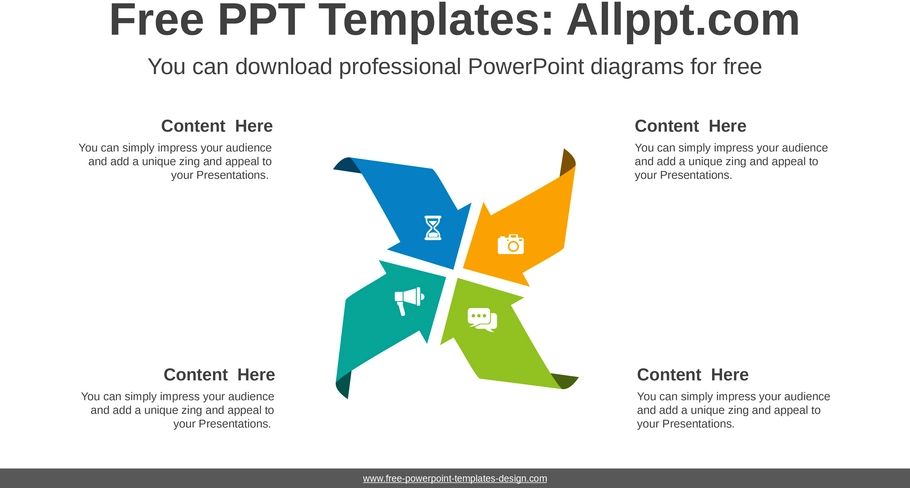 Free PPT Templates: Allppt.com

You can download professional PowerPoint diagrams for free

Content Here

You can simply impress your audience and add a unique zing and appeal to your Presentations.

Content Here

You can simply impress your audience and add a unique zing and appeal to your Presentations.

Content Here

You can simply impress your audience and add a unique zing and appeal to your Presentations.

Content Here

You can simply impress your audience and add a unique zing and appeal to your Presentations.

www.free-powerpoint-templates-design.com